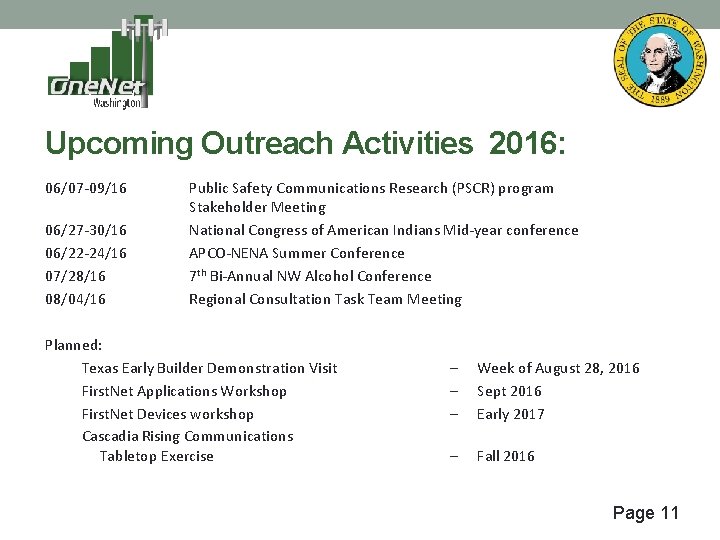 OneNet
Washington

THE SEAL OF THE STATE OF WASHINGTON 1889

Upcoming Outreach Activities 2016:

06/07-09/16 Public Safety Communications Research (PSCR) program Stakeholder Meeting
06/27-30/16 National Congress of American Indians Mid-year conference
06/22-24/16 APCO-NENA Summer Conference
07/28/16 7$^{th}$ Bi-Annual NW Alcohol Conference
08/04/16 Regional Consultation Task Team Meeting

Planned:
Texas Early Builder Demonstration Visit – Week of August 28, 2016
FirstNet Applications Workshop – Sept 2016
FirstNet Devices workshop – Early 2017
Cascadia Rising Communications Tabletop Exercise – Fall 2016

Page 11